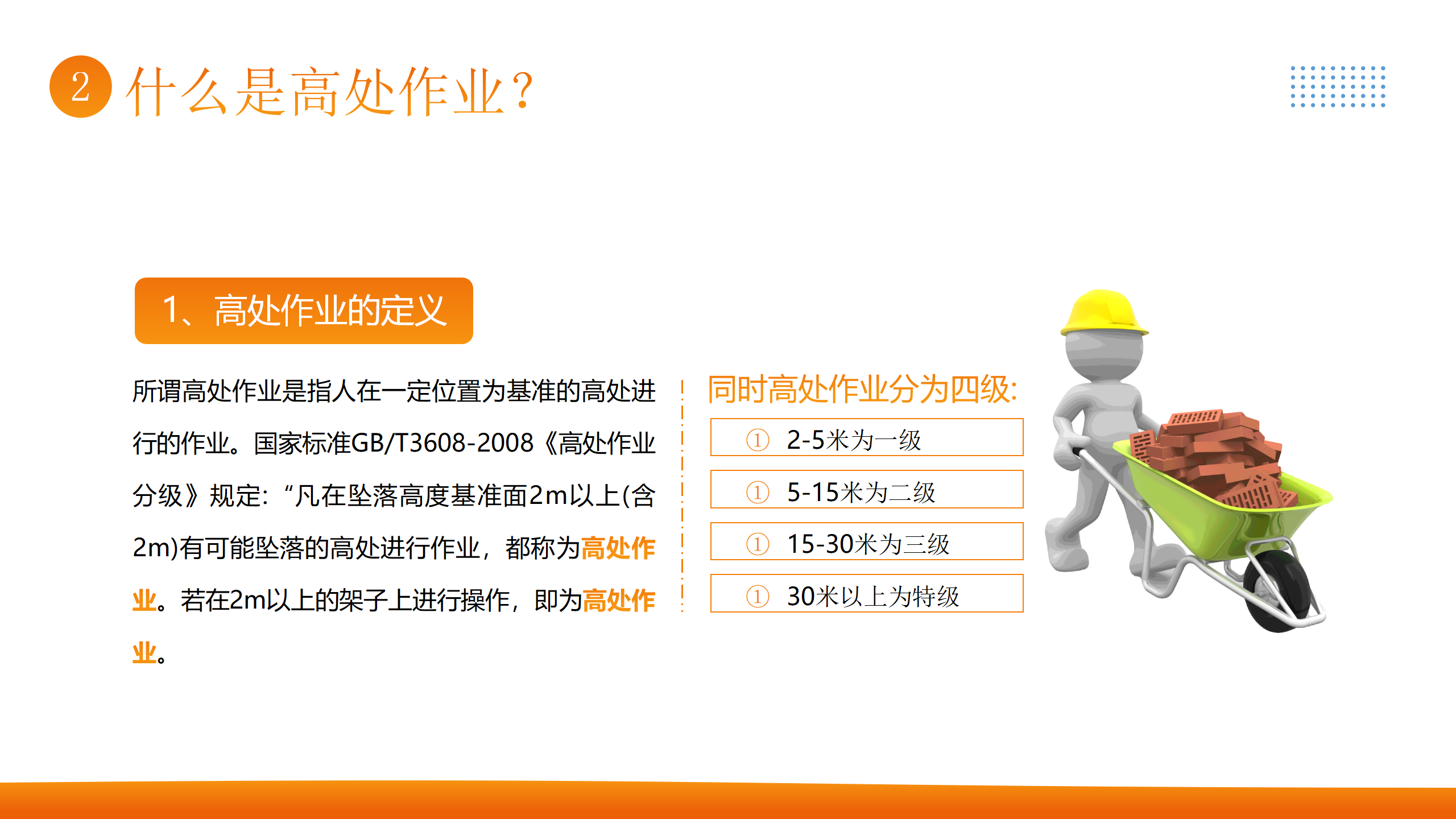 2 什么是高处作业?

1、高处作业的定义

所谓高处作业是指人在一定位置为基准的高处进行的作业。国家标准GB/T3608-2008《高处作业分级》规定:“凡在坠落高度基准面2m以上(含2m)有可能坠落的高处进行作业,都称为高处作业。若在2m以上的架子上进行操作,即为高处作业。

同时高处作业分为四级:

① 2-5米为一级

① 5-15米为二级

① 15-30米为三级

① 30米以上为特级